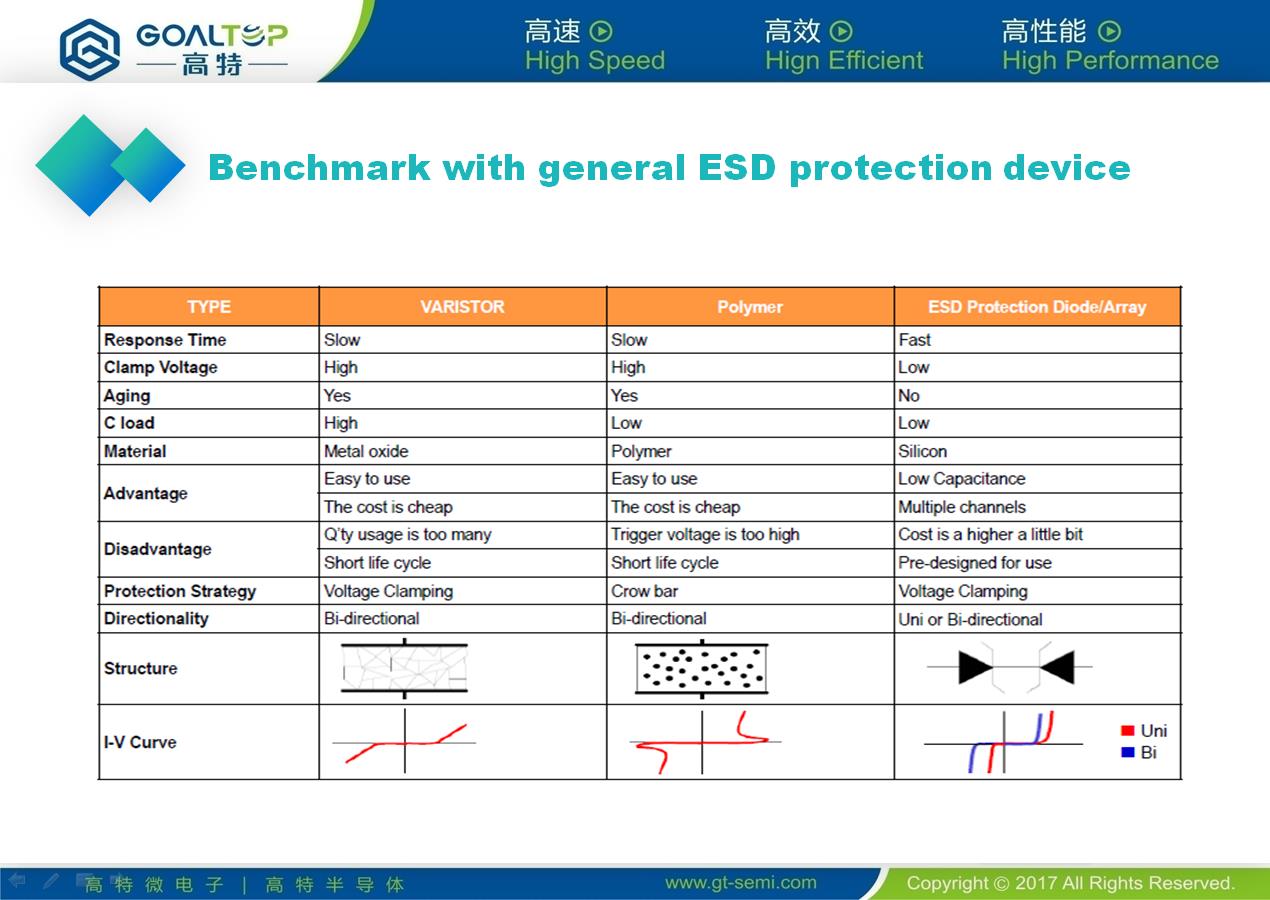 GOALTOP
高特

高速 High Speed
高效 Hign Efficient
高性能 High Performance

Benchmark with general ESD protection device

| TYPE | VARISTOR | Polymer | ESD Protection Diode/Array |
|---|---|---|---|
| Response Time | Slow | Slow | Fast |
| Clamp Voltage | High | High | Low |
| Aging | Yes | Yes | No |
| C load | High | Low | Low |
| Material | Metal oxide | Polymer | Silicon |
| Advantage | Easy to use | Easy to use | Low Capacitance |
| | The cost is cheap | The cost is cheap | Multiple channels |
| Disadvantage | Q'ty usage is too many | Trigger voltage is too high | Cost is a higher a little bit |
| | Short life cycle | Short life cycle | Pre-designed for use |
| Protection Strategy | Voltage Clamping | Crow bar | Voltage Clamping |
| Directionality | Bi-directional | Bi-directional | Uni or Bi-directional |
| Structure | | | |
| I-V Curve | | | Uni Bi |

高特微电子 | 高特半导体
www.gt-semi.com
Copyright © 2017 All Rights Reserved.